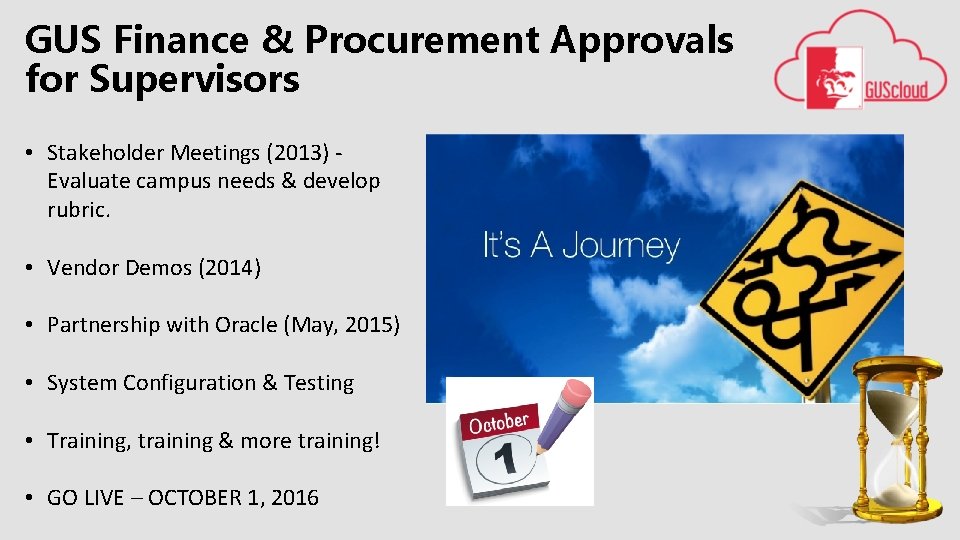 GUS Finance & Procurement Approvals for Supervisors

GUScloud

• Stakeholder Meetings (2013) - Evaluate campus needs & develop rubric.

• Vendor Demos (2014)

• Partnership with Oracle (May, 2015)

• System Configuration & Testing

• Training, training & more training!

• GO LIVE – OCTOBER 1, 2016

It's A Journey

October
1